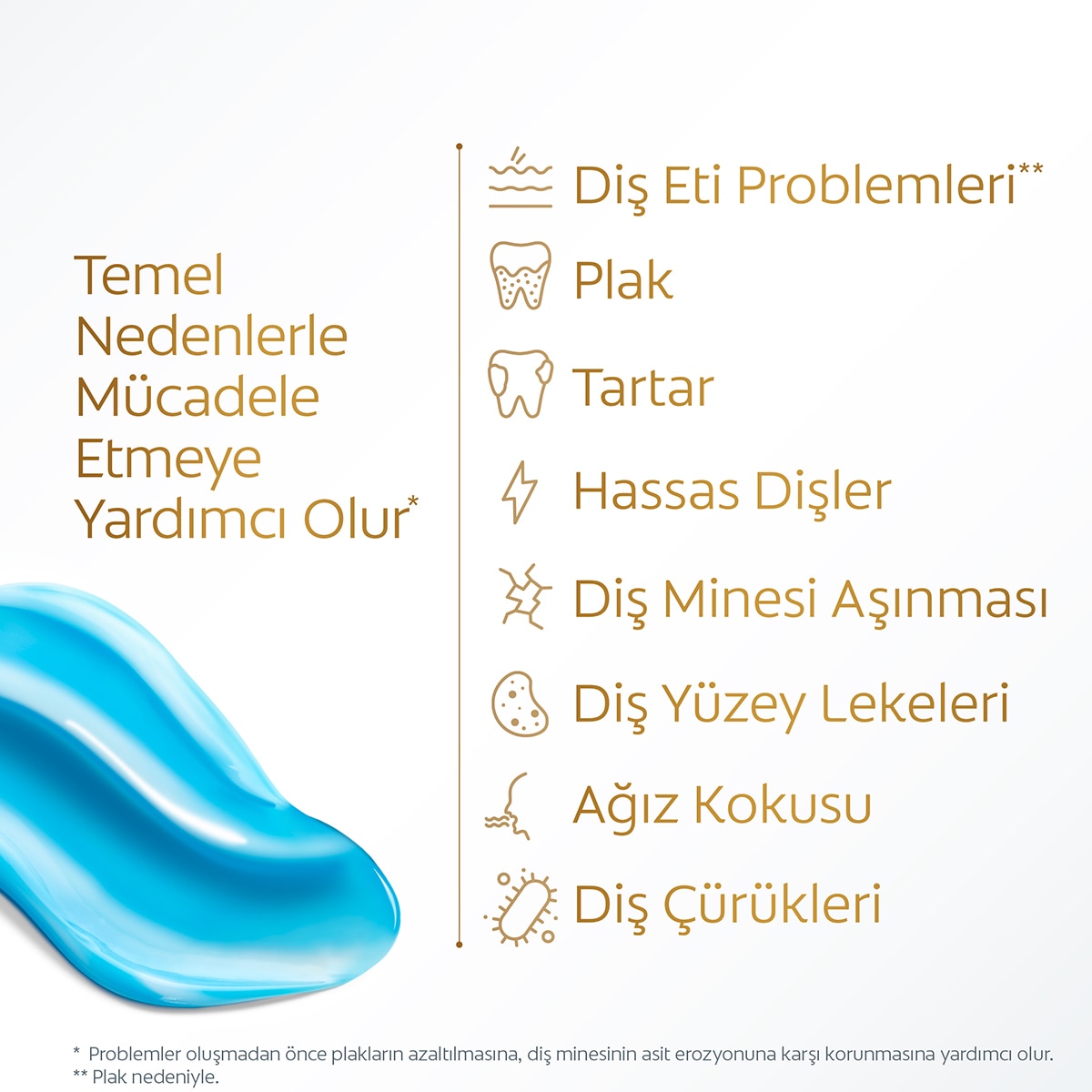 Temel Nedenlerle Mücadele Etmeye Yardımcı Olur*

Diş Eti Problemleri**

Plak

Tartar

Hassas Dişler

Diş Minesi Aşınması

Diş Yüzey Lekeleri

Ağız Kokusu

Diş Çürükleri

* Problemler oluşmadan önce plakların azaltılmasına, diş minesinin asit erozyonuna karşı korunmasına yardımcı olur.
** Plak nedeniyle.